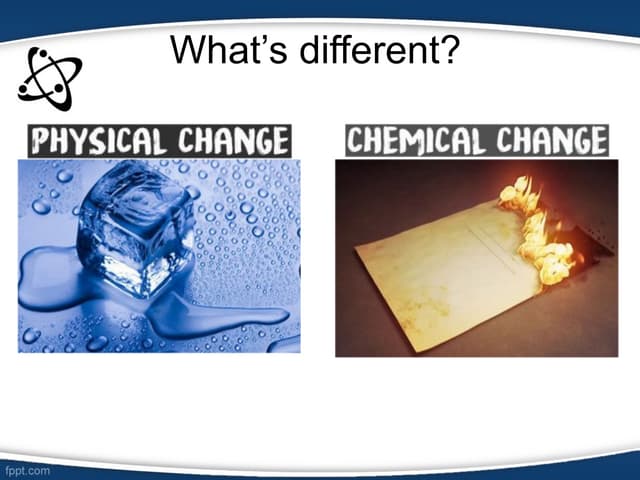 What's different?

PHYSICAL CHANGE

CHEMICAL CHANGE

fppt.com